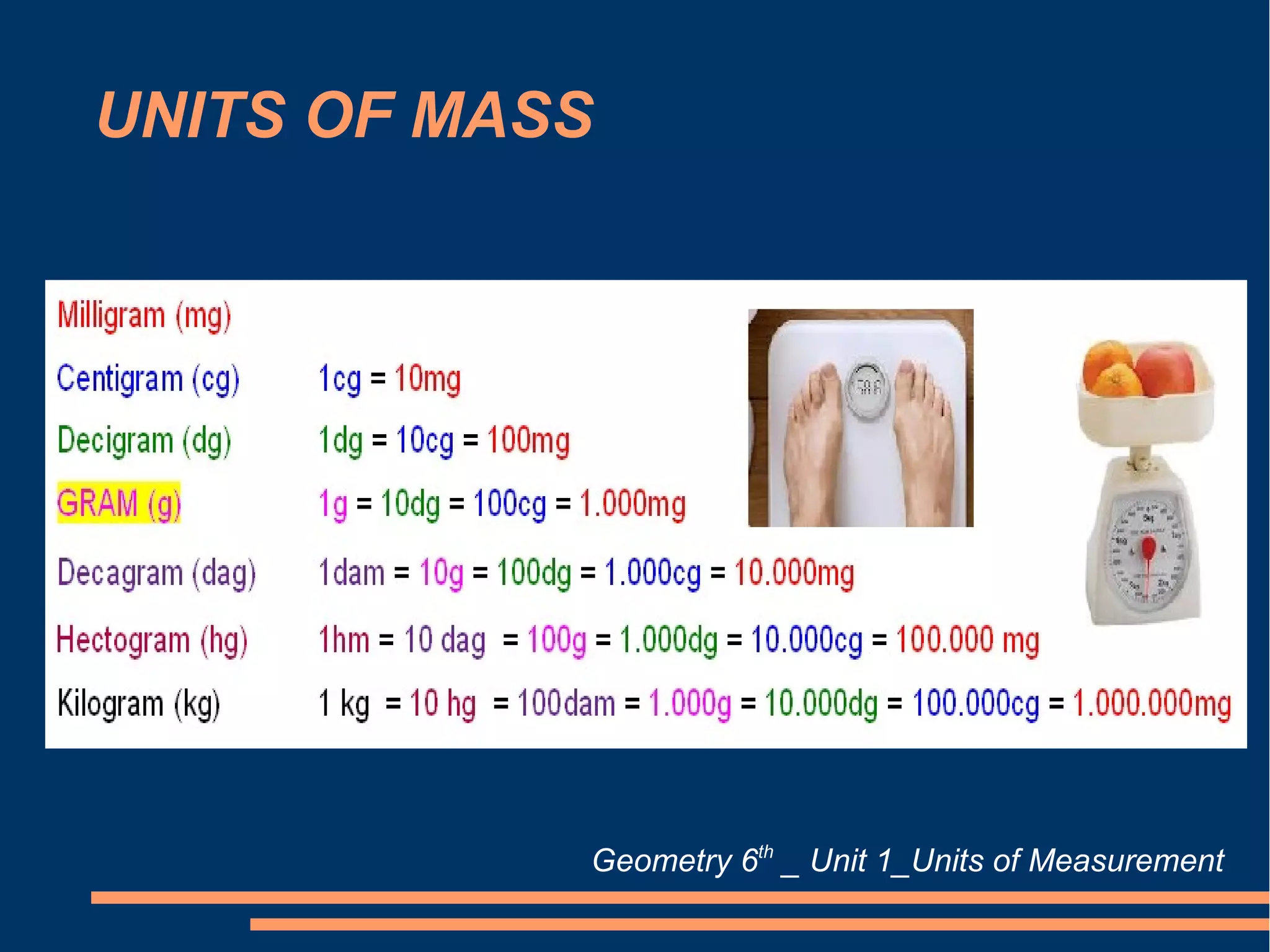 UNITS OF MASS

Milligram (mg)

Centigram (cg) 1cg = 10mg

Decigram (dg) 1dg = 10cg = 100mg

GRAM (g) 1g = 10dg = 100cg = 1.000mg

Decagram (dag) 1dam = 10g = 100dg = 1.000cg = 10.000mg

Hectogram (hg) 1hm = 10 dag = 100g = 1.000dg = 10.000cg = 100.000 mg

Kilogram (kg) 1 kg = 10 hg = 100dam = 1.000g = 10.000dg = 100.000cg = 1.000.000mg

Geometry 6$^{th}$ _ Unit 1_Units of Measurement